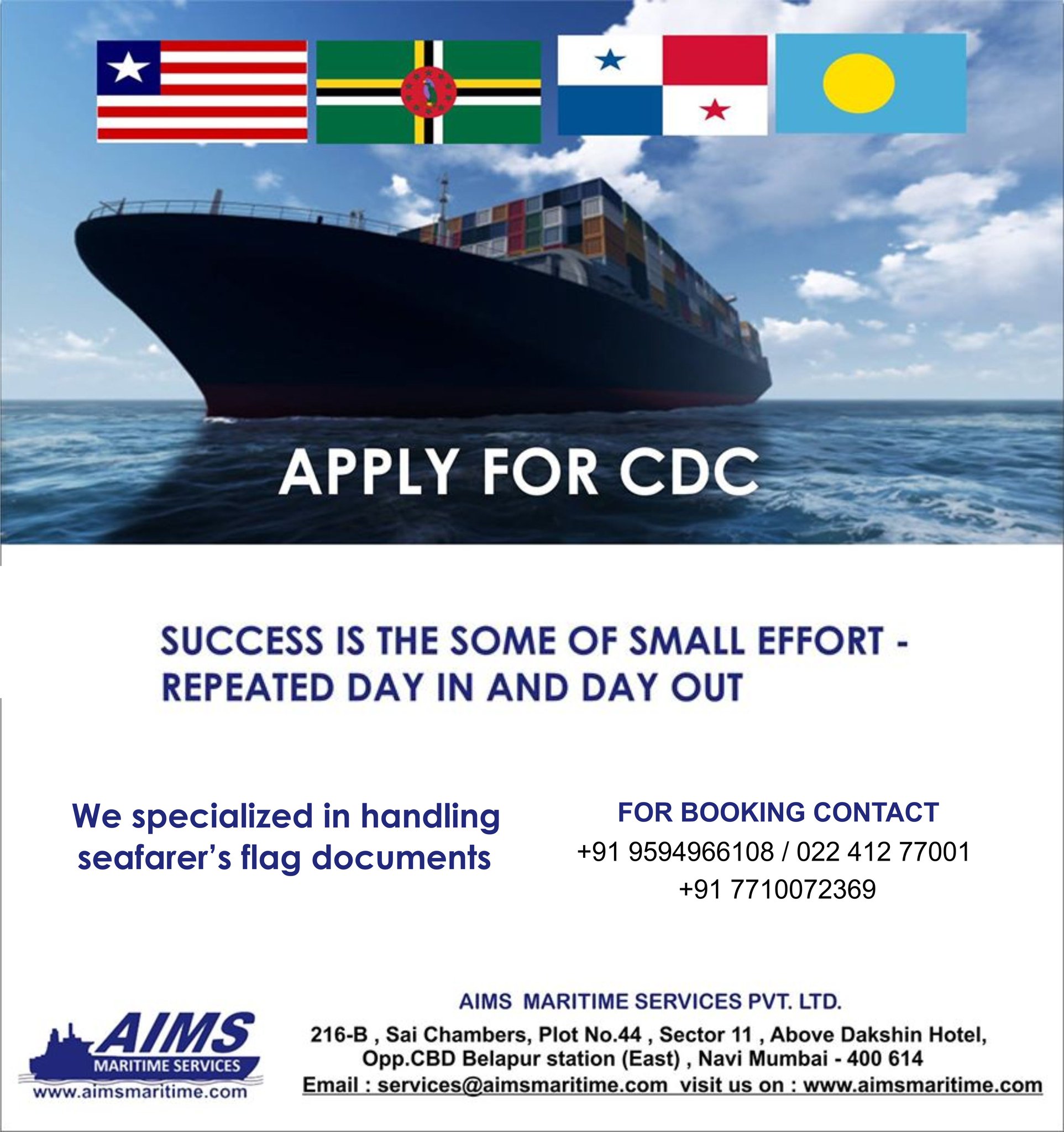 APPLY FOR CDC

SUCCESS IS THE SOME OF SMALL EFFORT - REPEATED DAY IN AND DAY OUT

We specialized in handling seafarer's flag documents

FOR BOOKING CONTACT
+91 9594966108 / 022 412 77001
+91 7710072369

AIMS
MARITIME SERVICES
www.aimsmaritime.com

AIMS MARITIME SERVICES PVT. LTD.
216-B , Sai Chambers, Plot No.44 , Sector 11 , Above Dakshin Hotel, Opp.CBD Belapur station (East) , Navi Mumbai - 400 614
Email : services@aimsmaritime.com visit us on : www.aimsmaritime.com